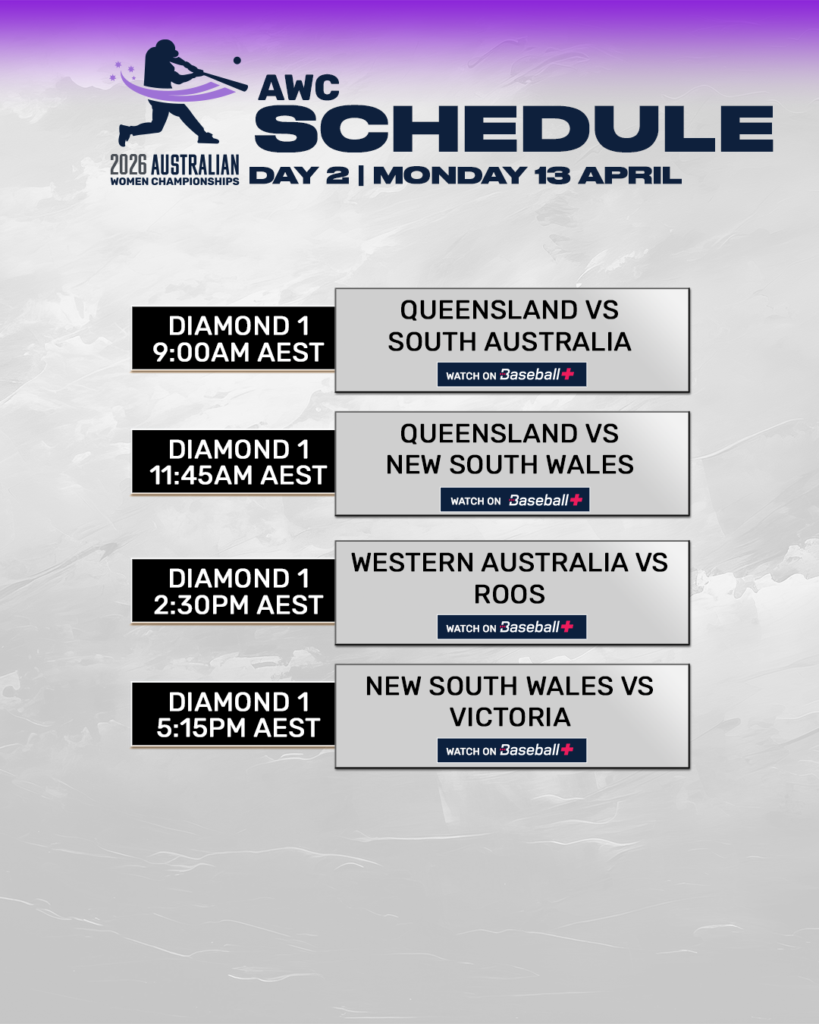 2026 AUSTRALIAN
WOMEN CHAMPIONSHIPS

AWC
SCHEDULE
DAY 2 | MONDAY 13 APRIL

DIAMOND 1
9:00AM AEST

QUEENSLAND VS
SOUTH AUSTRALIA
WATCH ON Baseball+

DIAMOND 1
11:45AM AEST

QUEENSLAND VS
NEW SOUTH WALES
WATCH ON Baseball+

DIAMOND 1
2:30PM AEST

WESTERN AUSTRALIA VS
ROOS
WATCH ON Baseball+

DIAMOND 1
5:15PM AEST

NEW SOUTH WALES VS
VICTORIA
WATCH ON Baseball+